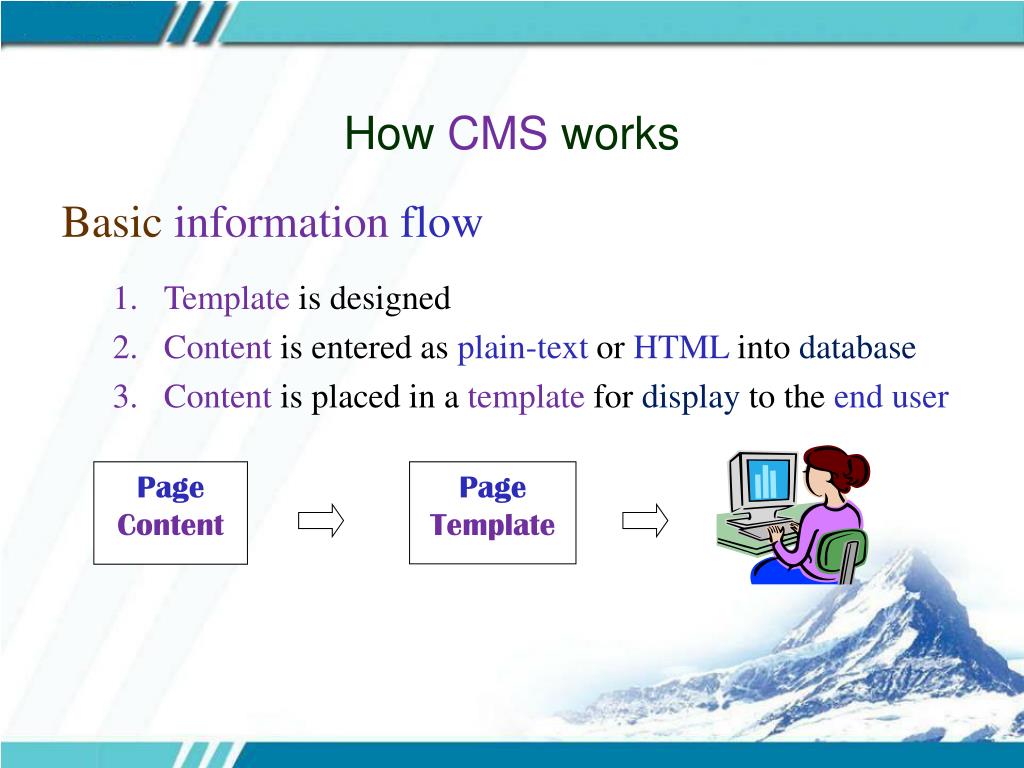 How CMS works

Basic information flow

1. Template is designed
2. Content is entered as plain-text or HTML into database
3. Content is placed in a template for display to the end user

Page Content

Page Template